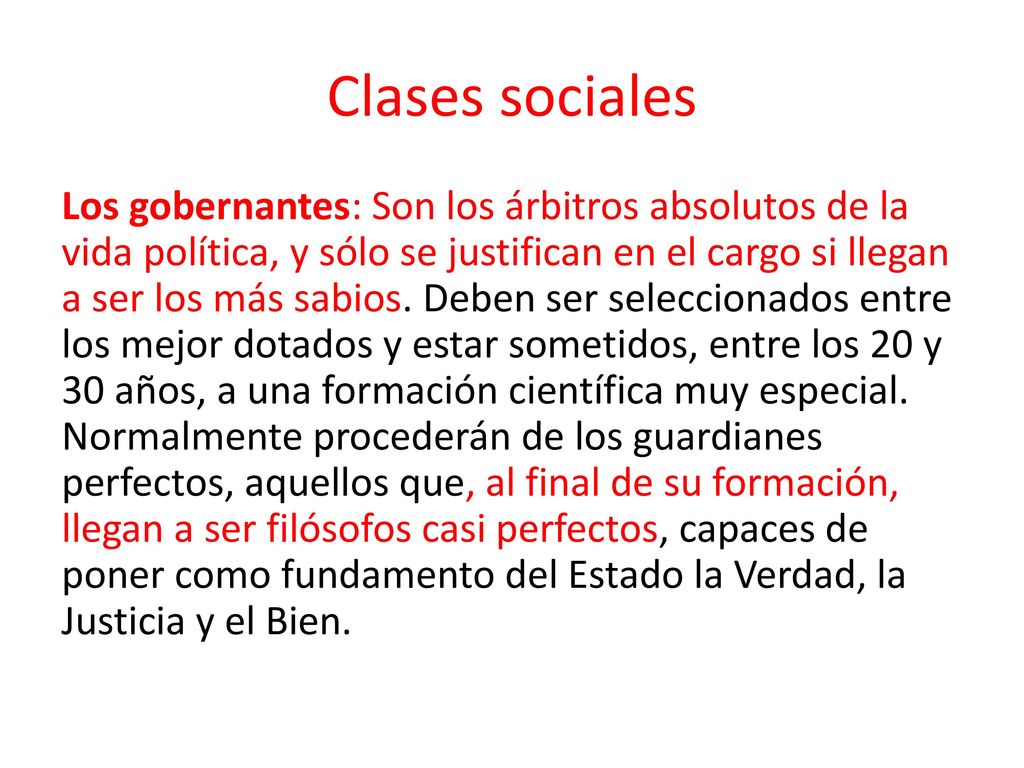 Clases sociales

Los gobernantes: Son los árbitros absolutos de la vida política, y sólo se justifican en el cargo si llegan a ser los más sabios. Deben ser seleccionados entre los mejor dotados y estar sometidos, entre los 20 y 30 años, a una formación científica muy especial. Normalmente procederán de los guardianes perfectos, aquellos que, al final de su formación, llegan a ser filósofos casi perfectos, capaces de poner como fundamento del Estado la Verdad, la Justicia y el Bien.